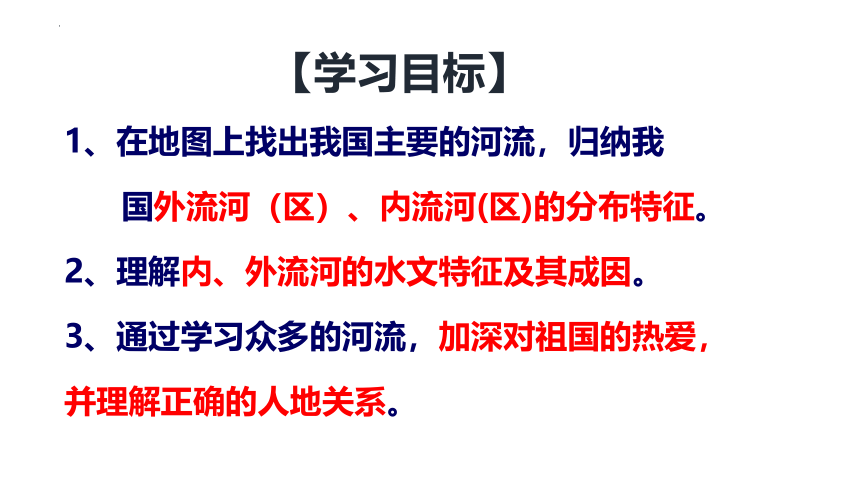 【学习目标】

1、在地图上找出我国主要的河流，归纳我国外流河（区）、内流河(区)的分布特征。

2、理解内、外流河的水文特征及其成因。

3、通过学习众多的河流，加深对祖国的热爱，并理解正确的人地关系。